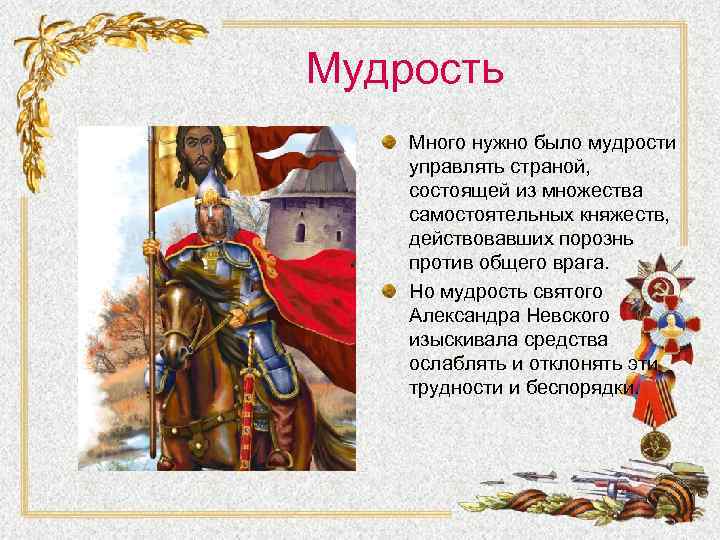 Мудрость

Много нужно было мудрости управлять страной, состоящей из множества самостоятельных княжеств, действовавших порознь против общего врага.

Но мудрость святого Александра Невского изыскивала средства ослаблять и отклонять эти трудности и беспорядки.